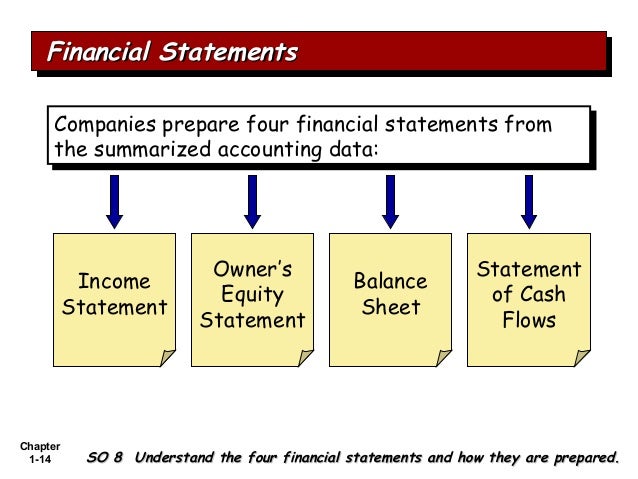 Financial Statements

Companies prepare four financial statements from the summarized accounting data:

Income Statement

Owner's Equity Statement

Balance Sheet

Statement of Cash Flows

Chapter 1-14

SO 8 Understand the four financial statements and how they are prepared.